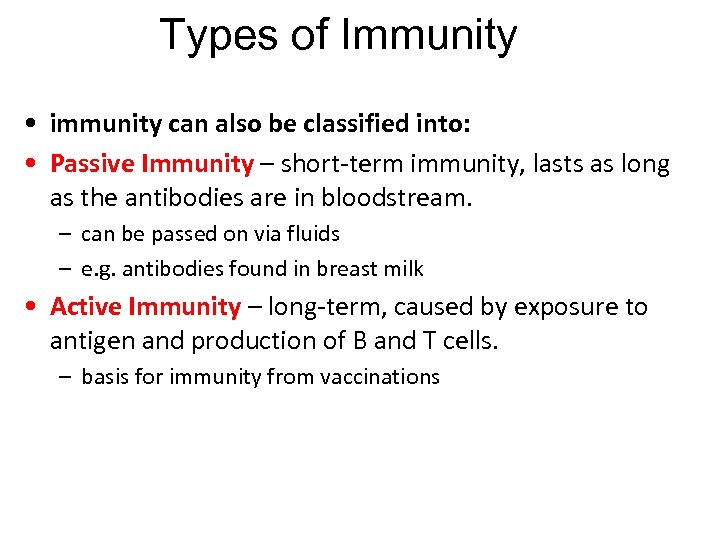 Types of Immunity

• immunity can also be classified into:
• Passive Immunity – short-term immunity, lasts as long as the antibodies are in bloodstream.
– can be passed on via fluids
– e.g. antibodies found in breast milk
• Active Immunity – long-term, caused by exposure to antigen and production of B and T cells.
– basis for immunity from vaccinations